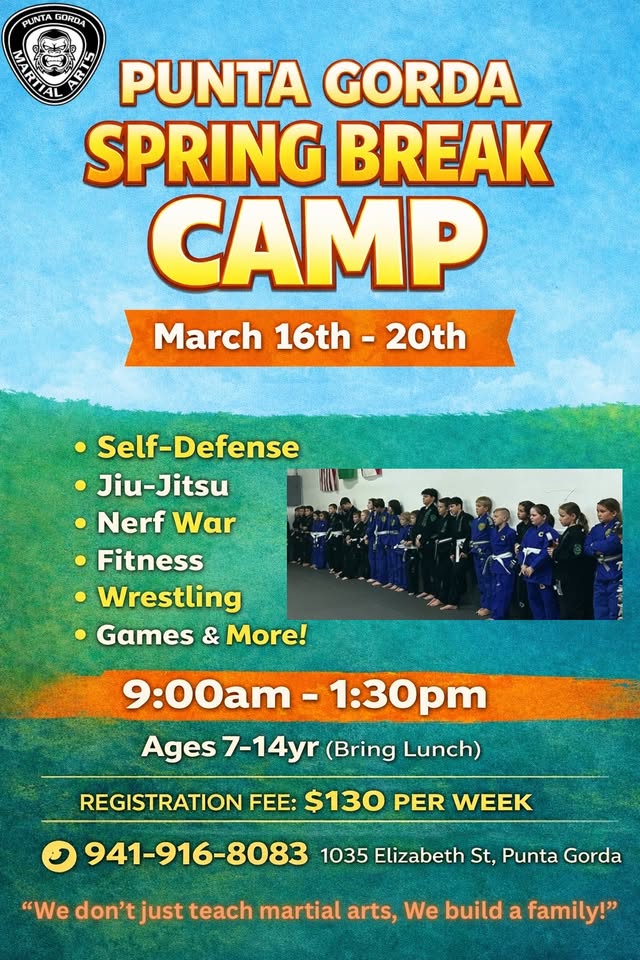 PUNTA GORDA
MARTIAL ARTS

PUNTA GORDA
SPRING BREAK
CAMP

March 16th - 20th

• Self-Defense
• Jiu-Jitsu
• Nerf War
• Fitness
• Wrestling
• Games & More!

9:00am - 1:30pm

Ages 7-14yr (Bring Lunch)

REGISTRATION FEE: $130 PER WEEK

941-916-8083 1035 Elizabeth St, Punta Gorda

"We don't just teach martial arts, We build a family!"